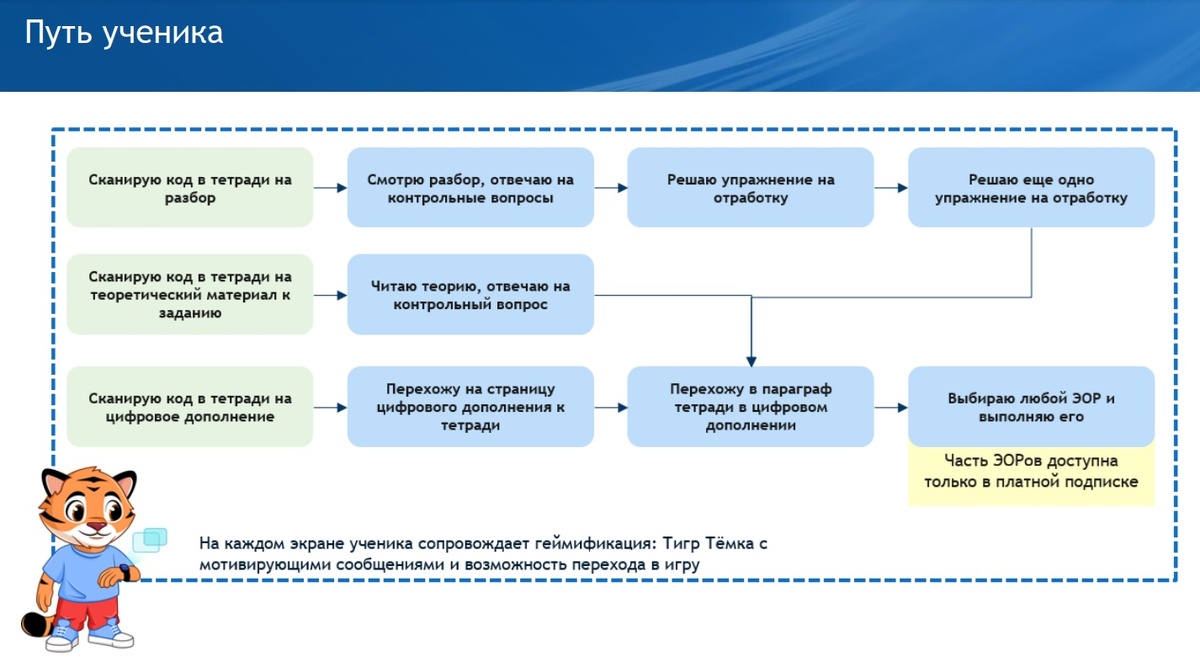 Путь ученика

Сканирую код в тетради на разбор

Смотрю разбор, отвечаю на контрольные вопросы

Решаю упражнение на отработку

Решаю еще одно упражнение на отработку

Сканирую код в тетради на теоретический материал к заданию

Читаю теорию, отвечаю на контрольный вопрос

Сканирую код в тетради на цифровое дополнение

Перехожу на страницу цифрового дополнения к тетради

Перехожу в параграф тетради в цифровом дополнении

Выбираю любой ЭОР и выполняю его

Часть ЭОРов доступна только в платной подписке

На каждом экране ученика сопровождает геймификация: Тигр Тёмка с мотивирующими сообщениями и возможность перехода в игру